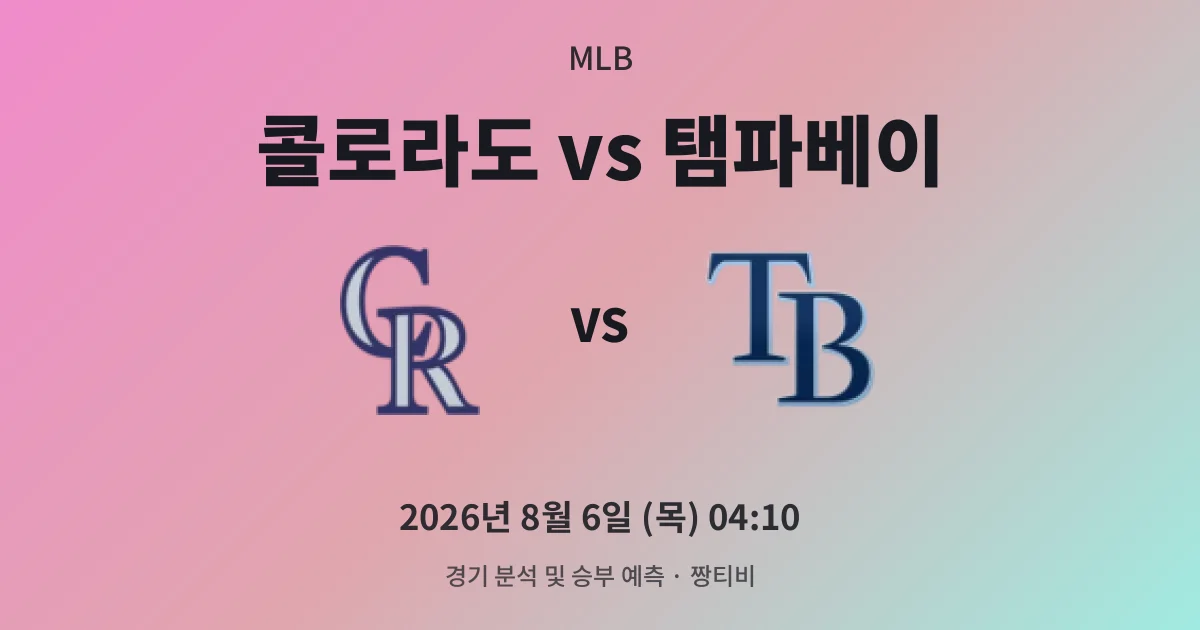 MLB

콜로라도 vs 탬파베이

CR

vs

TB

2026년 8월 6일 (목) 04:10

경기 분석 및 승부 예측 · 짱티비